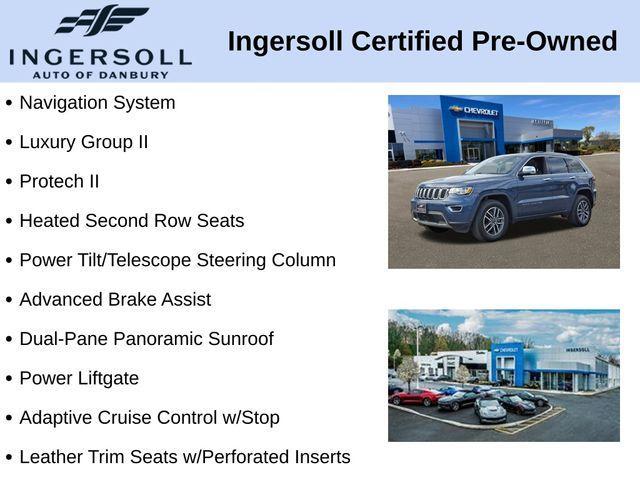 INGERSOLL
AUTO OF DANBURY

Ingersoll Certified Pre-Owned

• Navigation System
• Luxury Group II
• Protech II
• Heated Second Row Seats
• Power Tilt/Telescope Steering Column
• Advanced Brake Assist
• Dual-Pane Panoramic Sunroof
• Power Liftgate
• Adaptive Cruise Control w/Stop
• Leather Trim Seats w/Perforated Inserts

CHEVROLET

CHEVROLET
INGERSOLL